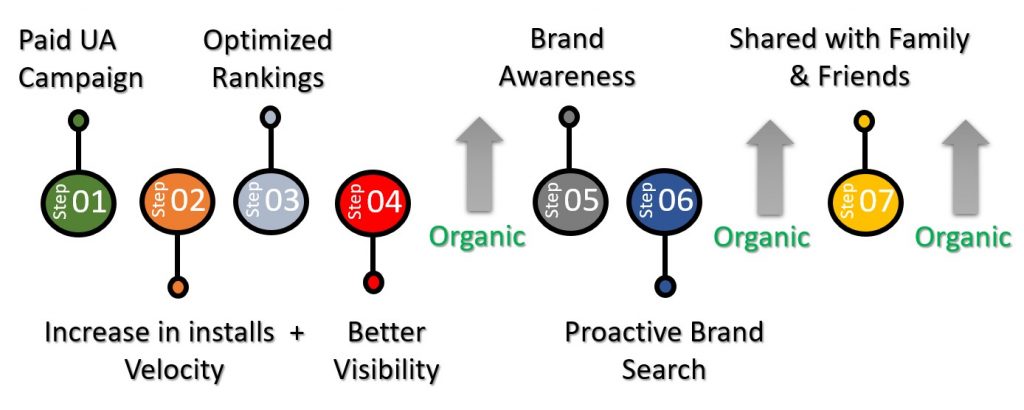 Paid UA Campaign

Optimized Rankings

Brand Awareness

Shared with Family & Friends

Step 01

Step 02

Step 03

Step 04

Organic

Step 05

Step 06

Organic

Step 07

Organic

Increase in installs + Velocity

Better Visibility

Proactive Brand Search